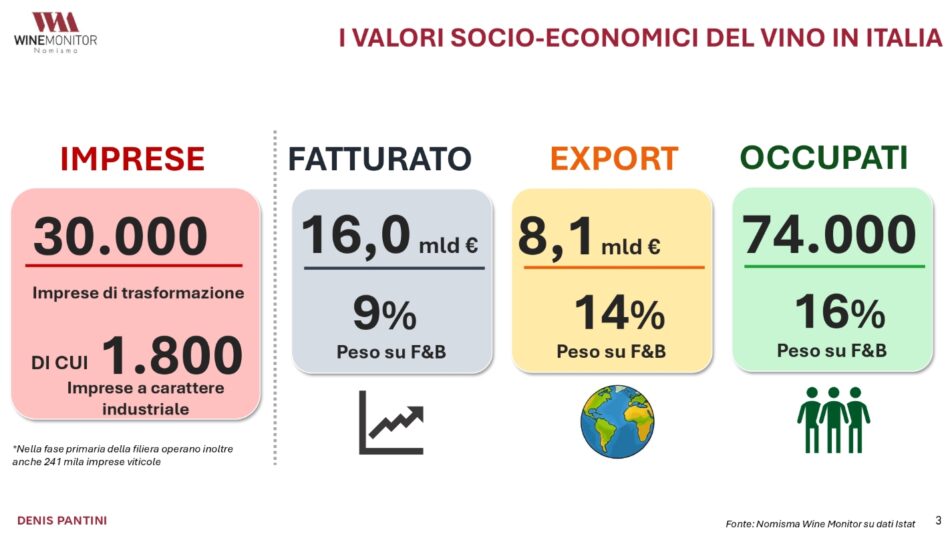 WINEMONITOR
Nomisma

I VALORI SOCIO-ECONOMICI DEL VINO IN ITALIA

IMPRESE

30.000

Imprese di trasformazione

DI CUI 1.800

Imprese a carattere industriale

*Nella fase primaria della filiera operano inoltre anche 241 mila imprese viticole

FATTURATO

16,0 mld €

9%

Peso su F&B

EXPORT

8,1 mld €

14%

Peso su F&B

OCCUPATI

74.000

16%

Peso su F&B

DENIS PANTINI

Fonte: Nomisma Wine Monitor su dati Istat

3